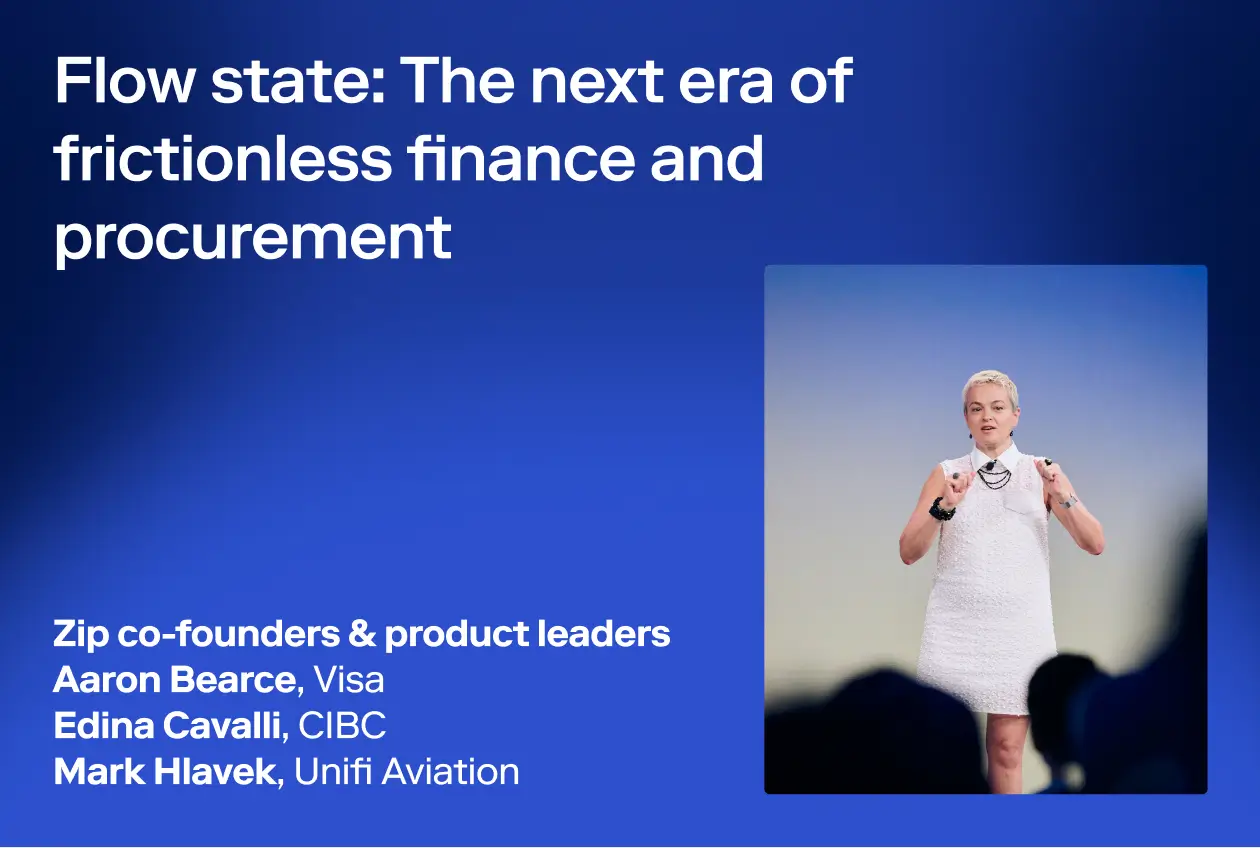 Flow state: The next era of frictionless finance and procurement

Zip co-founders & product leaders
Aaron Bearce, Visa
Edina Cavalli, CIBC
Mark Hlavek, Unifi Aviation